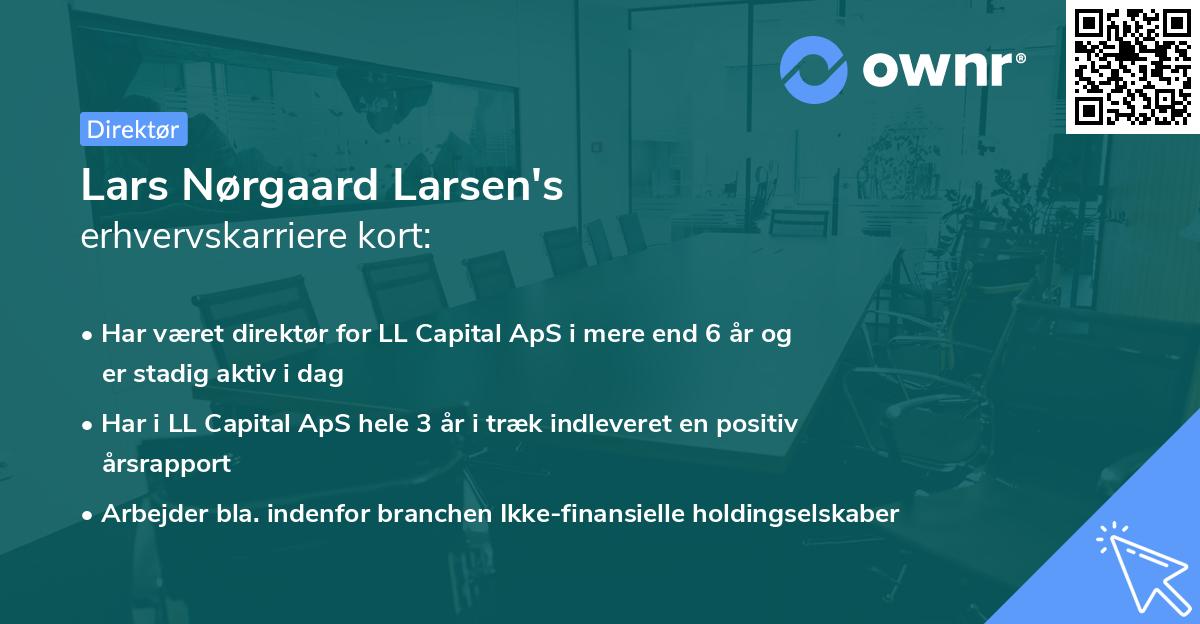 ownr®

Direktør

Lars Nørgaard Larsen's
erhvervskarriere kort:

• Har været direktør for LL Capital ApS i mere end 6 år og er stadig aktiv i dag

• Har i LL Capital ApS hele 3 år i træk indleveret en positiv årsrapport

• Arbejder bla. indenfor branchen Ikke-finansielle holdingselskaber